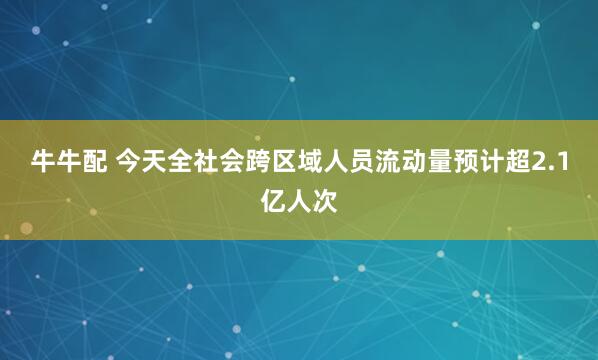 牛牛配 今天全社会跨区域人员流动量预计超2.1亿人次